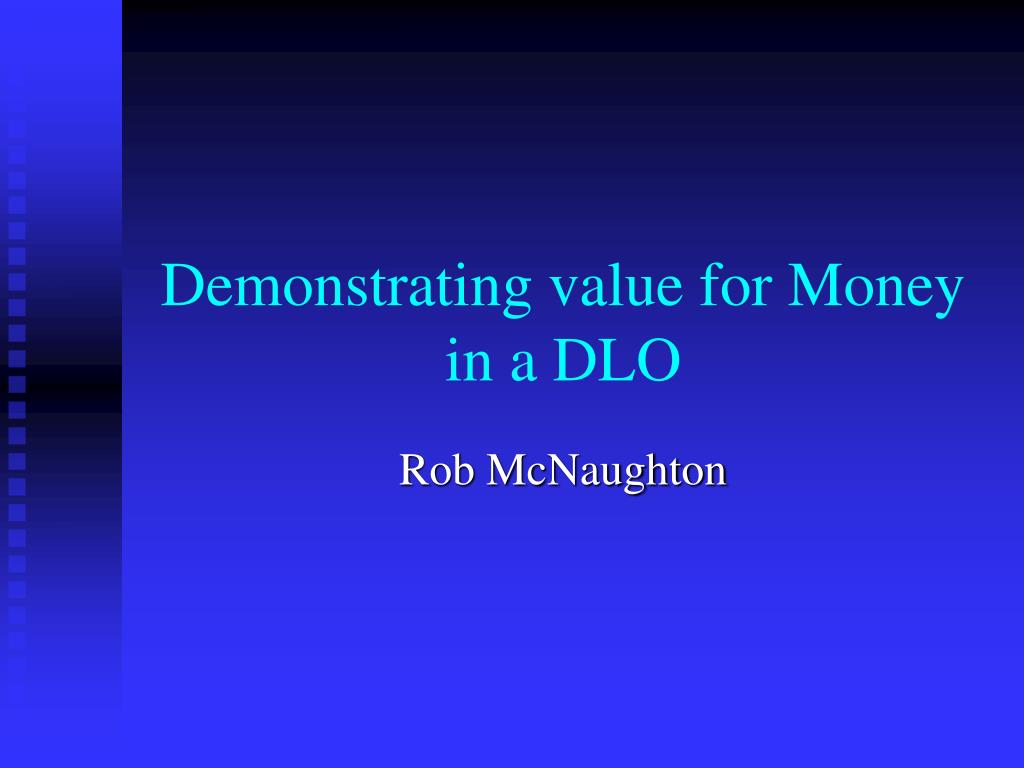 Demonstrating value for Money in a DLO

Rob McNaughton